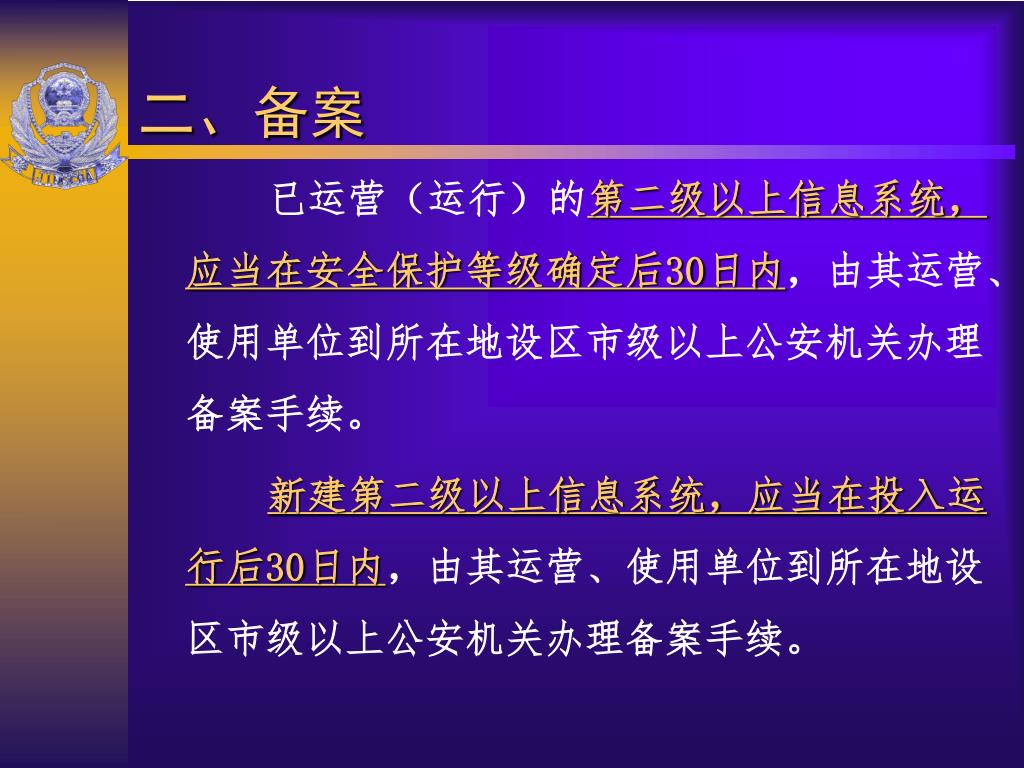 二、备案

已运营（运行）的第二级以上信息系统，应当在安全保护等级确定后30日内，由其运营、使用单位到所在地设区市级以上公安机关办理备案手续。

新建第二级以上信息系统，应当在投入运行后30日内，由其运营、使用单位到所在地设区市级以上公安机关办理备案手续。